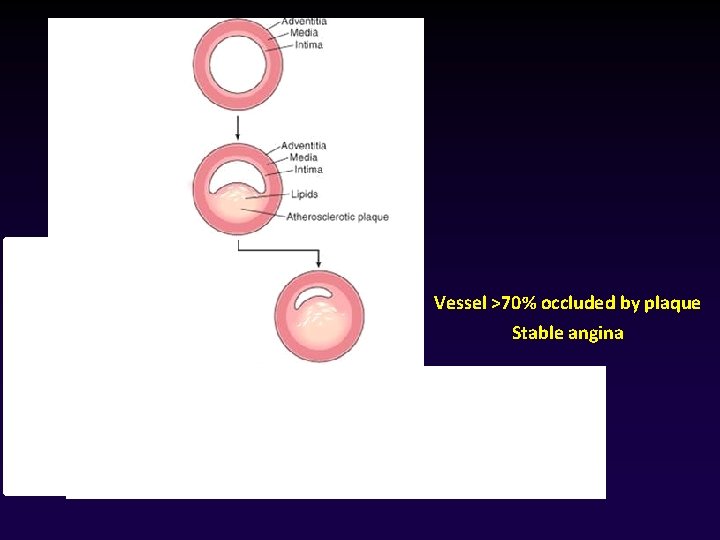 Adventitia
Media
Intima

Adventitia
Media
Intima
Lipids
Atherosclerotic plaque

Vessel >70% occluded by plaque
Stable angina